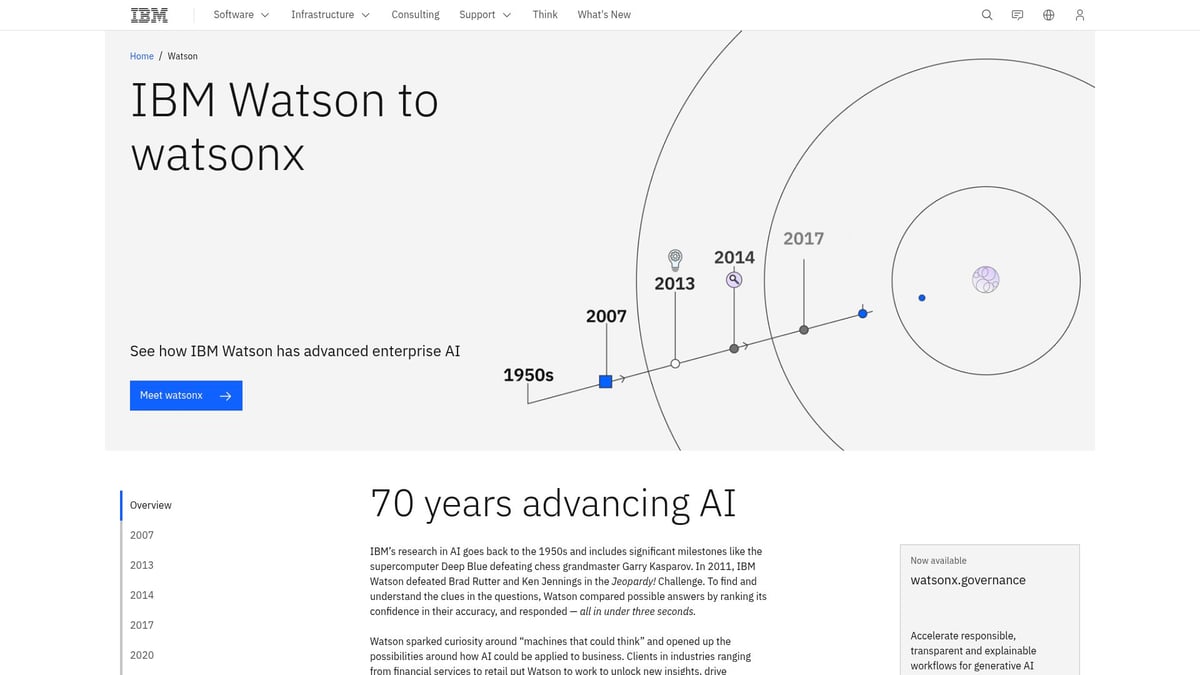 IBM Software Infrastructure Consulting Support Think What's New

Home / Watson

IBM Watson to watsonx

See how IBM Watson has advanced enterprise AI

Meet watsonx

1950s
2007
2013
2014
2017

Overview
2007
2013
2014
2017
2020

70 years advancing AI

IBM's research in AI goes back to the 1950s and includes significant milestones like the supercomputer Deep Blue defeating chess grandmaster Garry Kasparov. In 2011, IBM Watson defeated Brad Rutter and Ken Jennings in the Jeopardy! Challenge. To find and understand the clues in the questions, Watson compared possible answers by ranking its confidence in their accuracy, and responded — all in under three seconds.

Watson sparked curiosity around "machines that could think" and opened up the possibilities around how AI could be applied to business. Clients in industries ranging from financial services to retail put Watson to work to unlock new insights, drive

Now available
watsonx.governance

Accelerate responsible, transparent and explainable workflows for generative AI